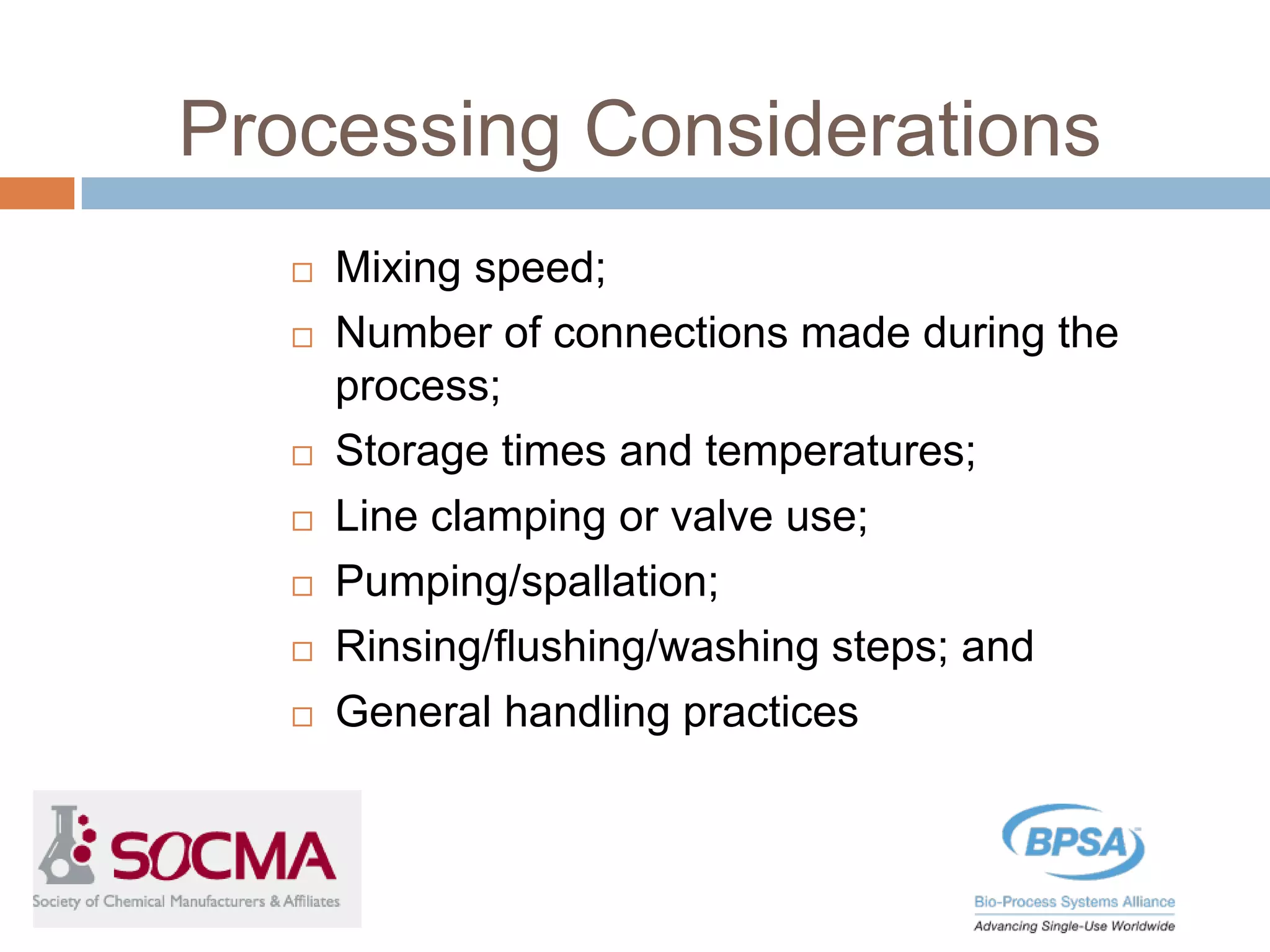 Processing Considerations

□ Mixing speed;
□ Number of connections made during the process;
□ Storage times and temperatures;
□ Line clamping or valve use;
□ Pumping/spallation;
□ Rinsing/flushing/washing steps; and
□ General handling practices

SOCMA
Society of Chemical Manufacturers & Affiliates

BPSA
Bio-Process Systems Alliance
Advancing Single-Use Worldwide